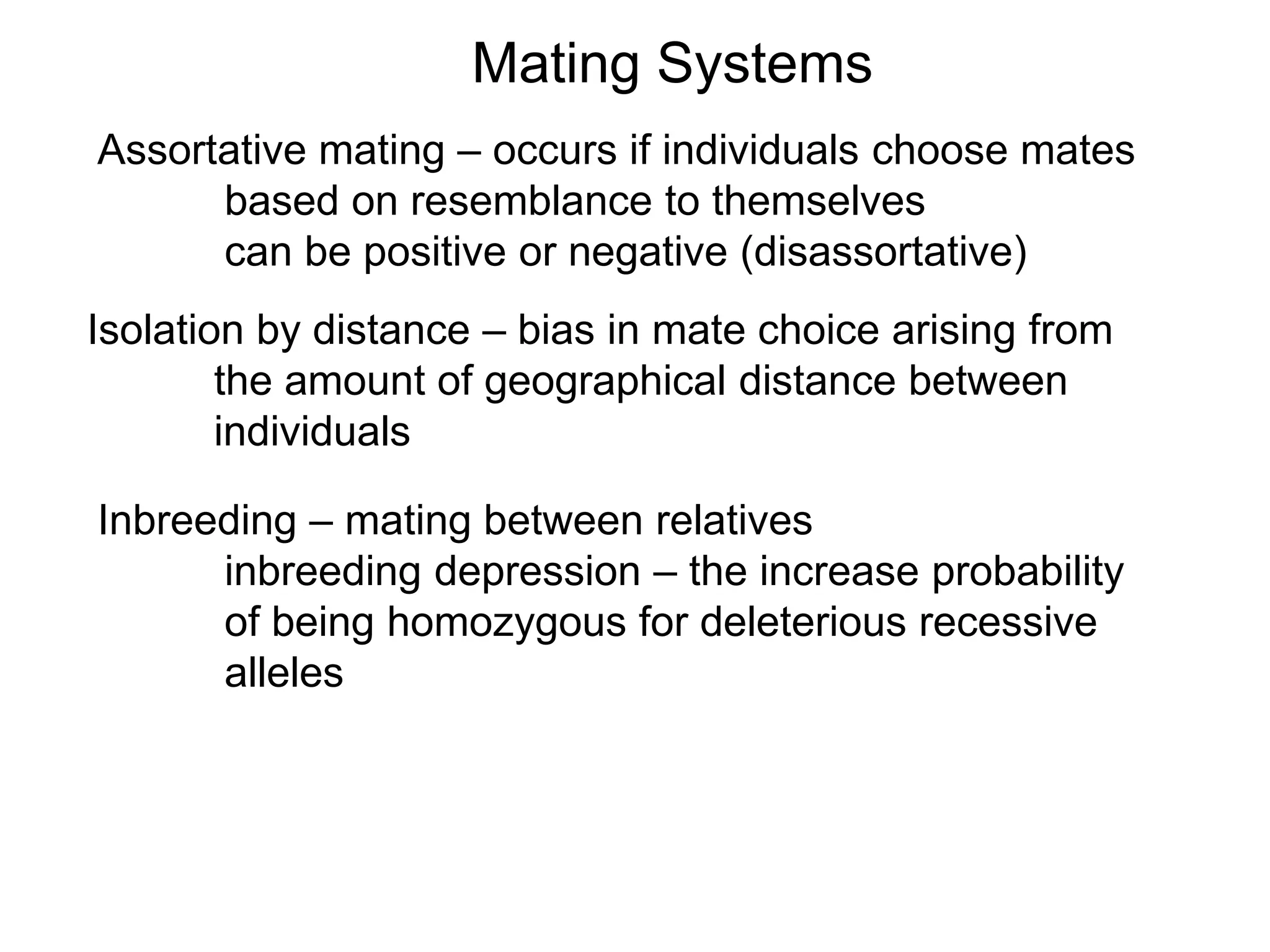 Mating Systems

Assortative mating – occurs if individuals choose mates based on resemblance to themselves

can be positive or negative (disassortative)

Isolation by distance – bias in mate choice arising from the amount of geographical distance between individuals

Inbreeding – mating between relatives

inbreeding depression – the increase probability of being homozygous for deleterious recessive alleles